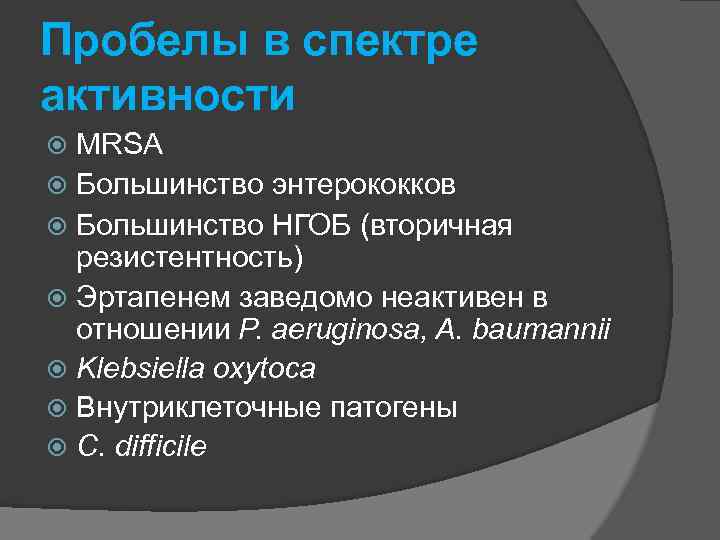 Пробелы в спектре активности

MRSA
Большинство энтерококков
Большинство НГОБ (вторичная резистентность)
Эртапенем заведомо неактивен в отношении P. aeruginosa, A. baumannii
Klebsiella oxytoca
Внутриклеточные патогены
C. difficile